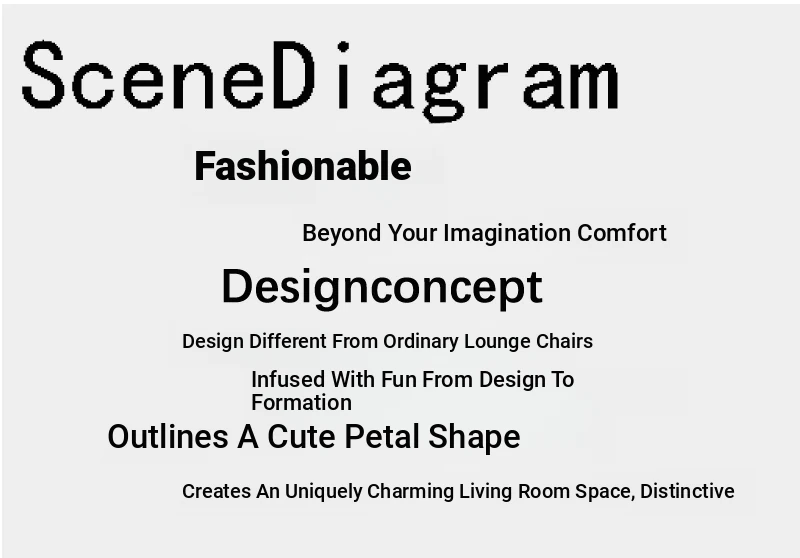 SceneDiagram

Fashionable

Beyond Your Imagination Comfort

Designconcept

Design Different From Ordinary Lounge Chairs

Infused With Fun From Design To Formation

Outlines A Cute Petal Shape

Creates An Uniquely Charming Living Room Space, Distinctive